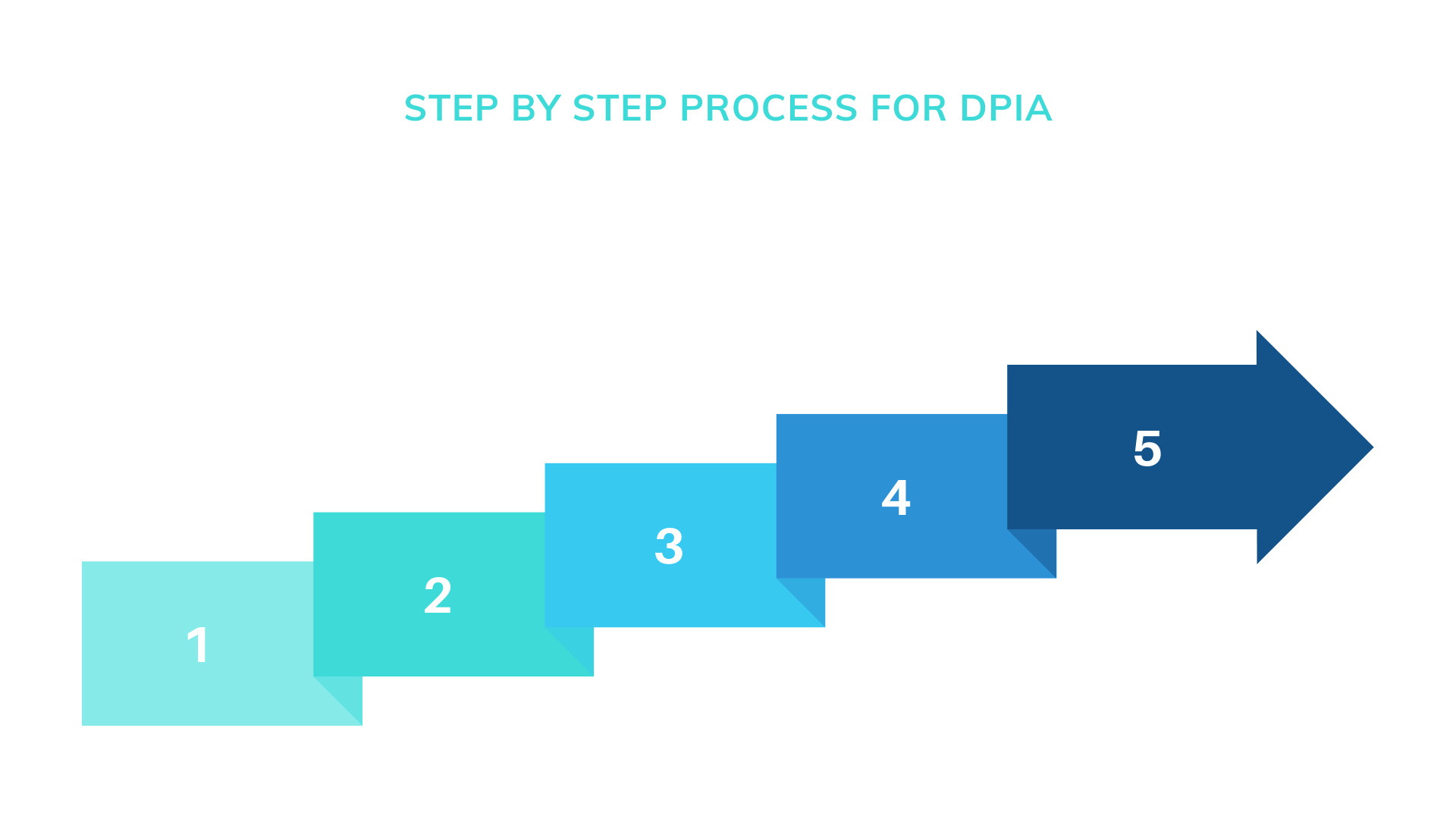 STEP BY STEP PROCESS FOR DPIA

1

2

3

4

5